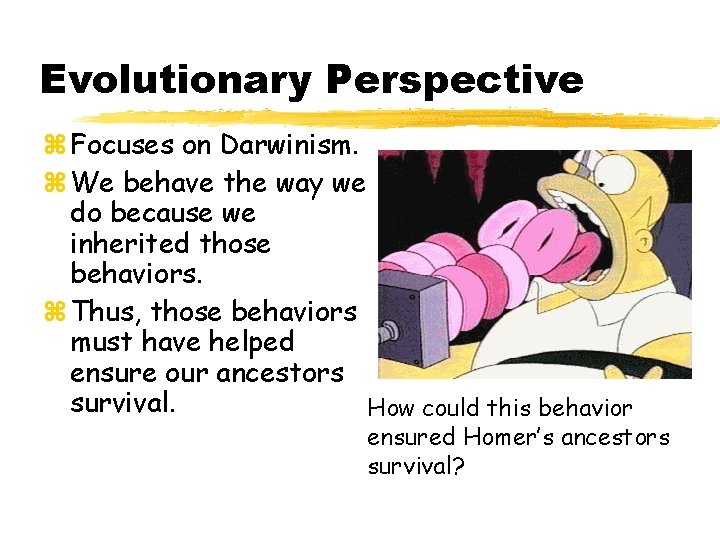 Evolutionary Perspective

⌘ Focuses on Darwinism.

⌘ We behave the way we do because we inherited those behaviors.

⌘ Thus, those behaviors must have helped ensure our ancestors survival.

How could this behavior ensured Homer's ancestors survival?